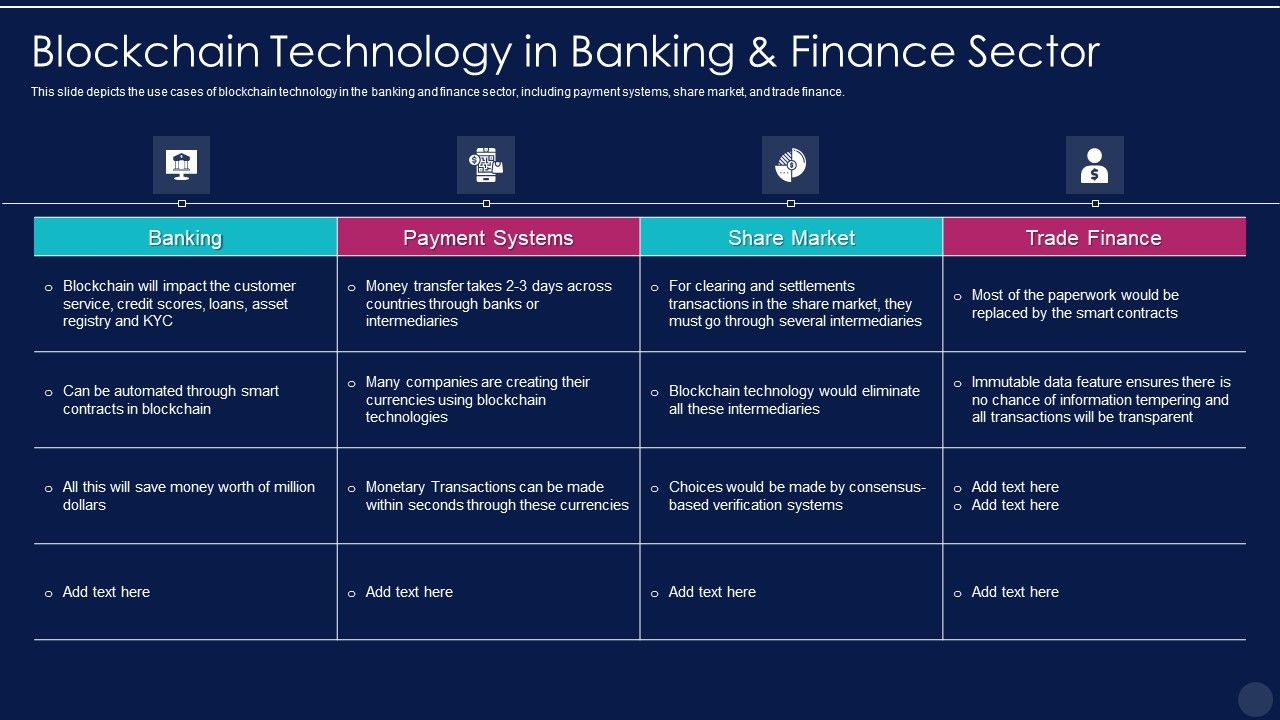 Blockchain Technology in Banking & Finance Sector

This slide depicts the use cases of blockchain technology in the banking and finance sector, including payment systems, share market, and trade finance.

| Banking | Payment Systems | Share Market | Trade Finance |
|---|---|---|---|
| o Blockchain will impact the customer service, credit scores, loans, asset registry and KYC | o Money transfer takes 2-3 days across countries through banks or intermediaries | o For clearing and settlements transactions in the share market, they must go through several intermediaries | o Most of the paperwork would be replaced by the smart contracts |
| o Can be automated through smart contracts in blockchain | o Many companies are creating their currencies using blockchain technologies | o Blockchain technology would eliminate all these intermediaries | o Immutable data feature ensures there is no chance of information tempering and all transactions will be transparent |
| o All this will save money worth of million dollars | o Monetary Transactions can be made within seconds through these currencies | o Choices would be made by consensus-based verification systems | o Add text here o Add text here |
| o Add text here | o Add text here | o Add text here | o Add text here |